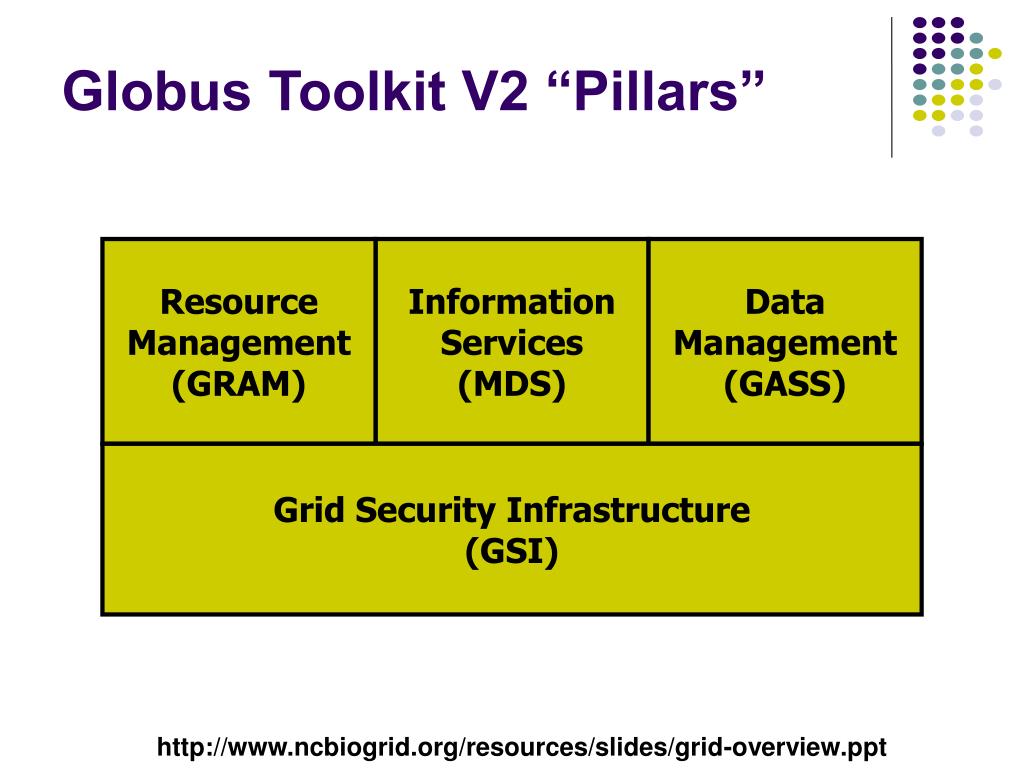 Globus Toolkit V2 “Pillars”

Resource Management (GRAM)

Information Services (MDS)

Data Management (GASS)

Grid Security Infrastructure (GSI)

http://www.ncbiogrid.org/resources/slides/grid-overview.ppt